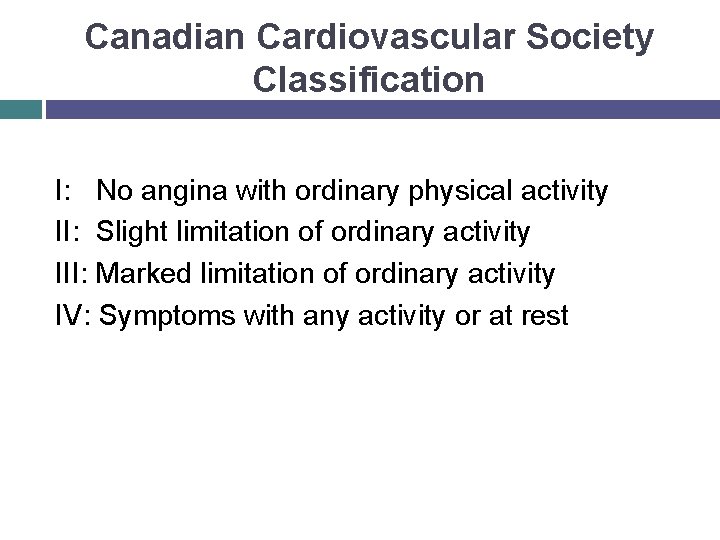 Canadian Cardiovascular Society Classification

I: No angina with ordinary physical activity
II: Slight limitation of ordinary activity
III: Marked limitation of ordinary activity
IV: Symptoms with any activity or at rest